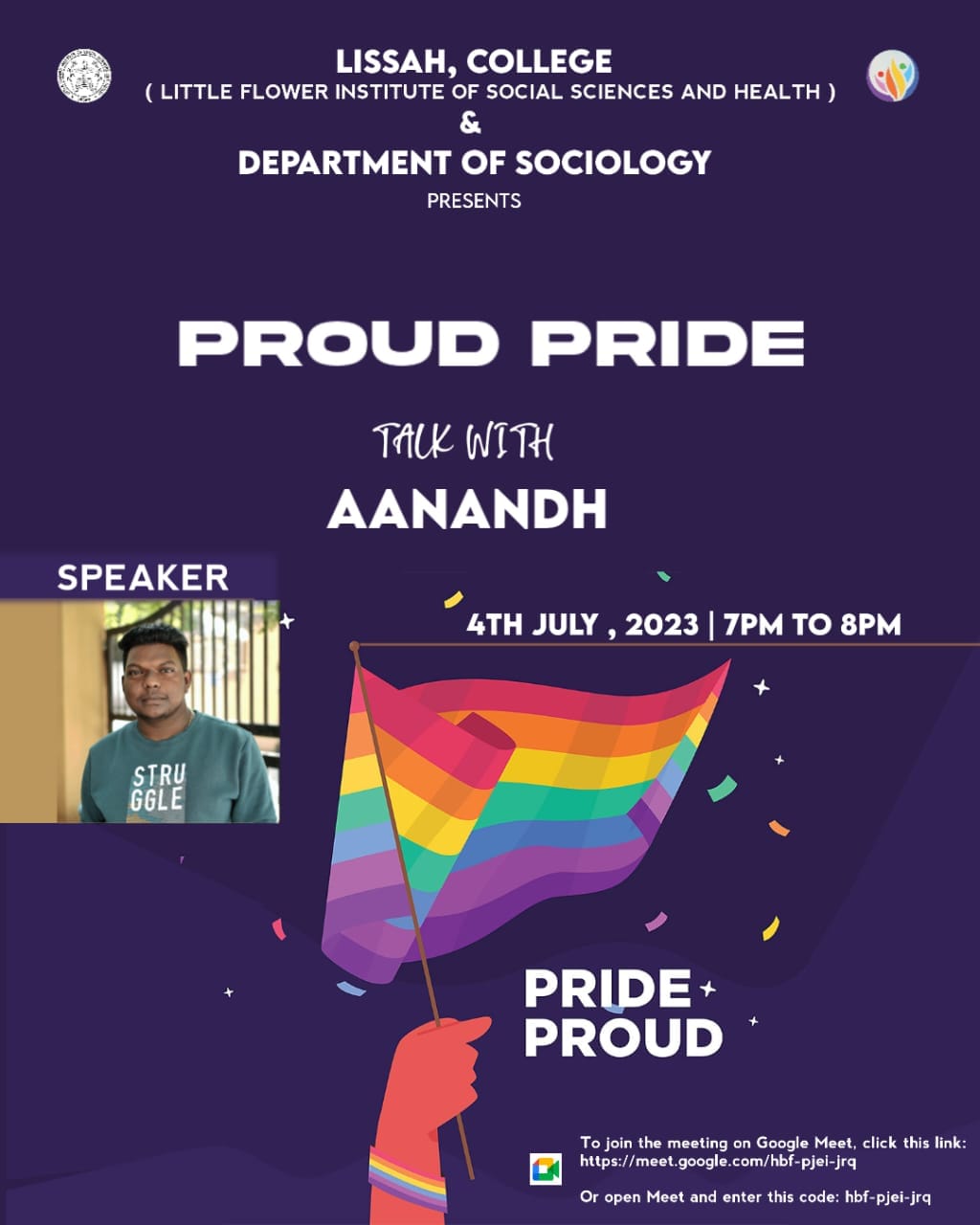 LISSAH, COLLEGE
( LITTLE FLOWER INSTITUTE OF SOCIAL SCIENCES AND HEALTH )
&
DEPARTMENT OF SOCIOLOGY
PRESENTS

PROUD PRIDE

TALK WITH
AANANDH

SPEAKER

STRU GGLE

4TH JULY , 2023 | 7PM TO 8PM

PRIDE PROUD

To join the meeting on Google Meet, click this link:
https://meet.google.com/hbf-pjei-jrq

Or open Meet and enter this code: hbf-pjei-jrq